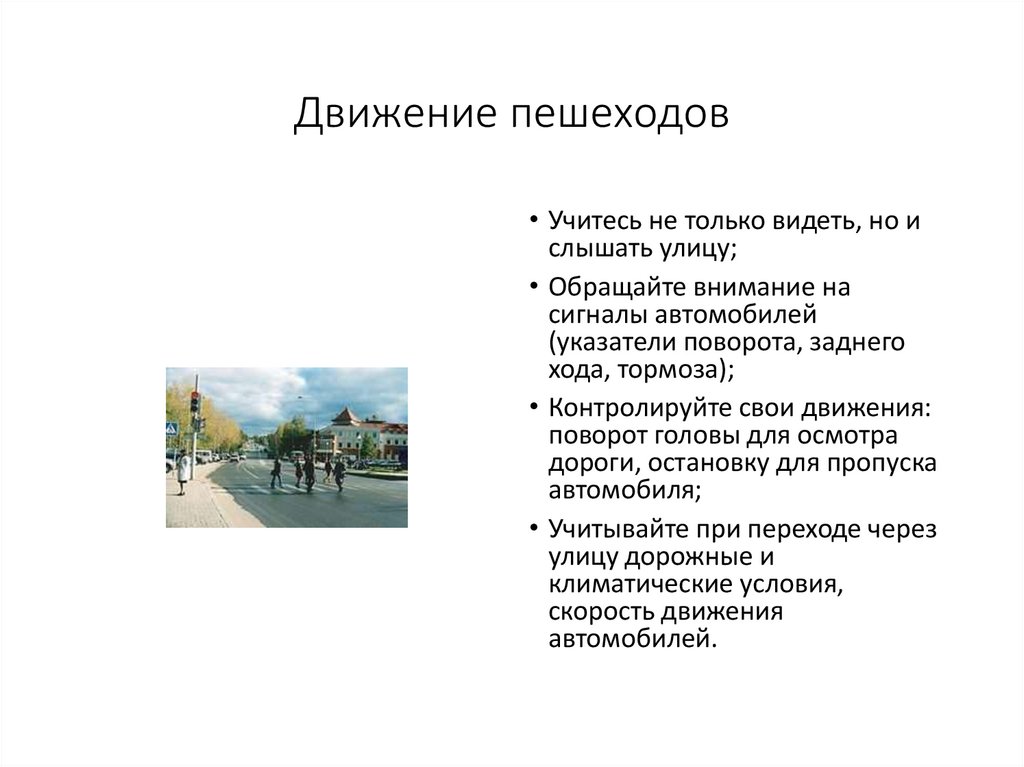 Движение пешеходов

• Учитесь не только видеть, но и слышать улицу;
• Обращайте внимание на сигналы автомобилей (указатели поворота, заднего хода, тормоза);
• Контролируйте свои движения: поворот головы для осмотра дороги, остановку для пропуска автомобиля;
• Учитывайте при переходе через улицу дорожные и климатические условия, скорость движения автомобилей.